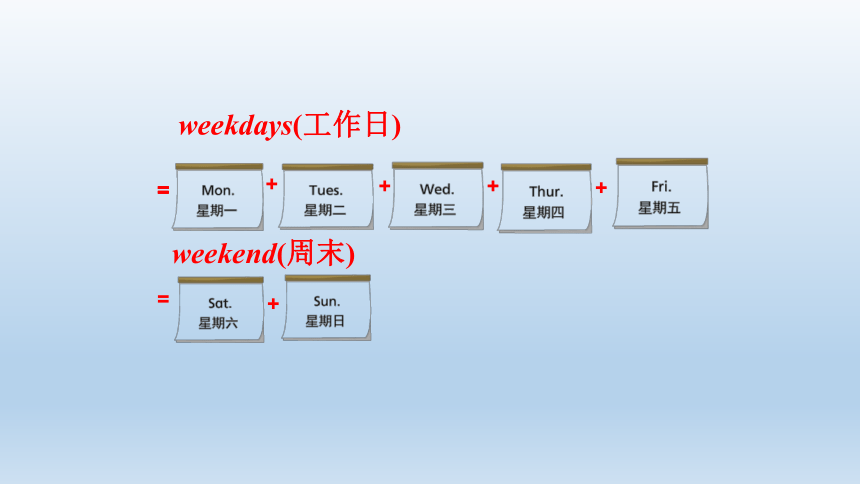 weekdays(工作日)

= Mon. 星期一 + Tues. 星期二 + Wed. 星期三 + Thur. 星期四 + Fri. 星期五

weekend(周末)

= Sat. 星期六 + Sun. 星期日